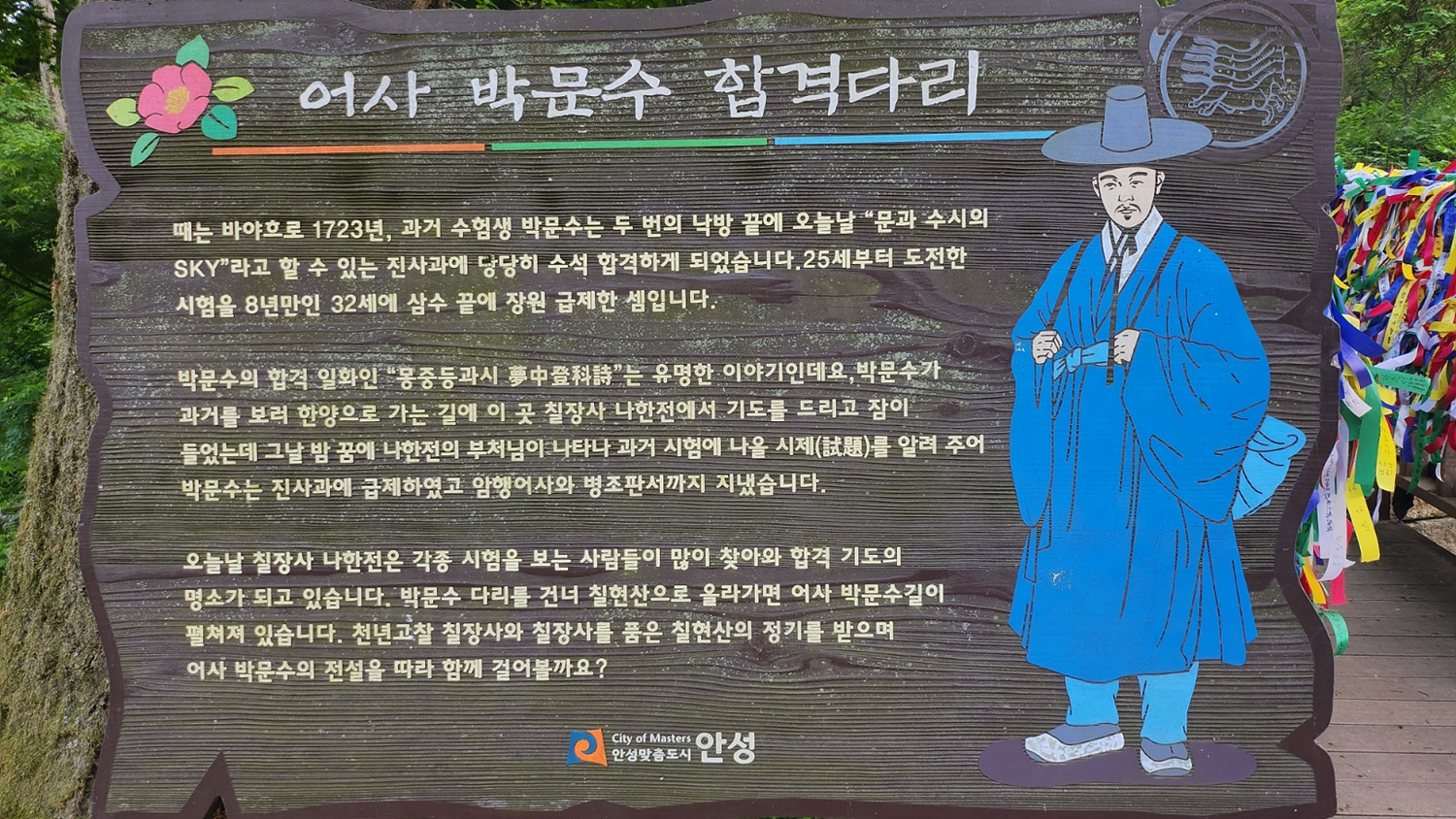 어사 박문수 합격다리

때는 바야흐로 1723년, 과거 수험생 박문수는 두 번의 낙방 끝에 오늘날 "문과 수시의 SKY"라고 할 수 있는 진사과에 당당히 수석 합격하게 되었습니다.25세부터 도전한 시험을 8년만인 32세에 삼수 끝에 장원 급제한 셈입니다.

박문수의 합격 일화인 "몽중등과시 夢中登科詩"는 유명한 이야기인데요,박문수가 과거를 보러 한양으로 가는 길에 이 곳 칠장사 나한전에서 기도를 드리고 잠이 들었는데 그날 밤 꿈에 나한전의 부처님이 나타나 과거 시험에 나올 시제(試題)를 알려 주어 박문수는 진사과에 급제하였고 암행어사와 병조판서까지 지냈습니다.

오늘날 칠장사 나한전은 각종 시험을 보는 사람들이 많이 찾아와 합격 기도의 명소가 되고 있습니다. 박문수 다리를 건너 칠현산으로 올라가면 어사 박문수길이 펼쳐져 있습니다. 천년고찰 칠장사와 칠장사를 품은 칠현산의 정기를 받으며 어사 박문수의 전설을 따라 함께 걸어볼까요?

City of Masters 안성맞춤도시 안성